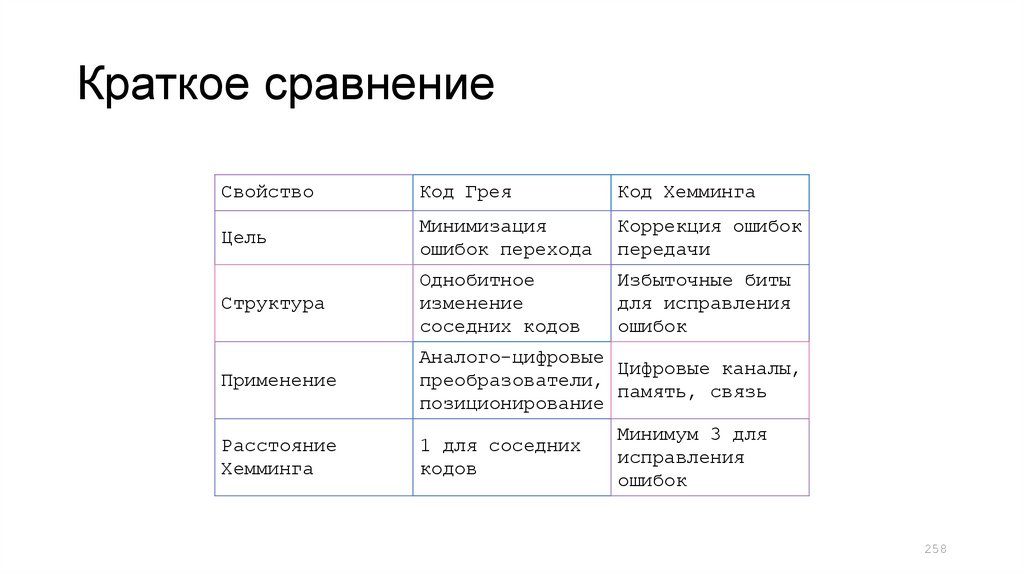 Краткое сравнение

| Свойство | Код Грея | Код Хемминга |
|---|---|---|
| Цель | Минимизация ошибок перехода | Коррекция ошибок передачи |
| Структура | Однобитное изменение соседних кодов | Избыточные биты для исправления ошибок |
| Применение | Аналого-цифровые преобразователи, позиционирование | Цифровые каналы, память, связь |
| Расстояние Хемминга | 1 для соседних кодов | Минимум 3 для исправления ошибок |

258